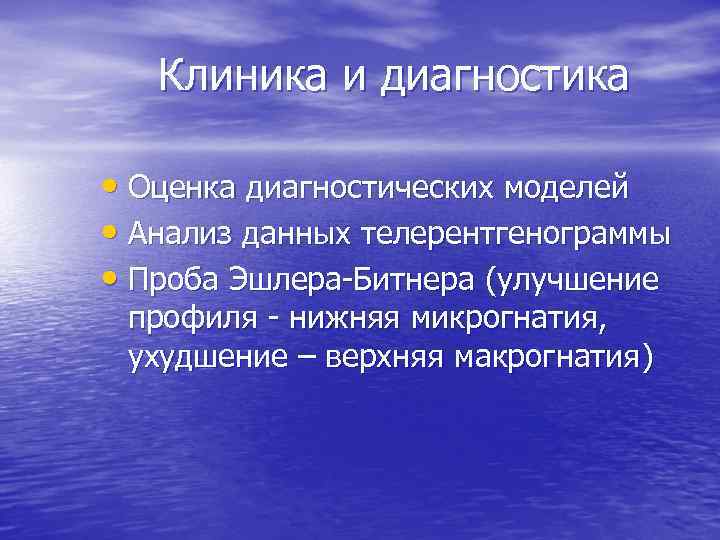 Клиника и диагностика

• Оценка диагностических моделей
• Анализ данных телерентгенограммы
• Проба Эшлера-Битнера (улучшение профиля - нижняя микрогнатия, ухудшение – верхняя макрогнатия)